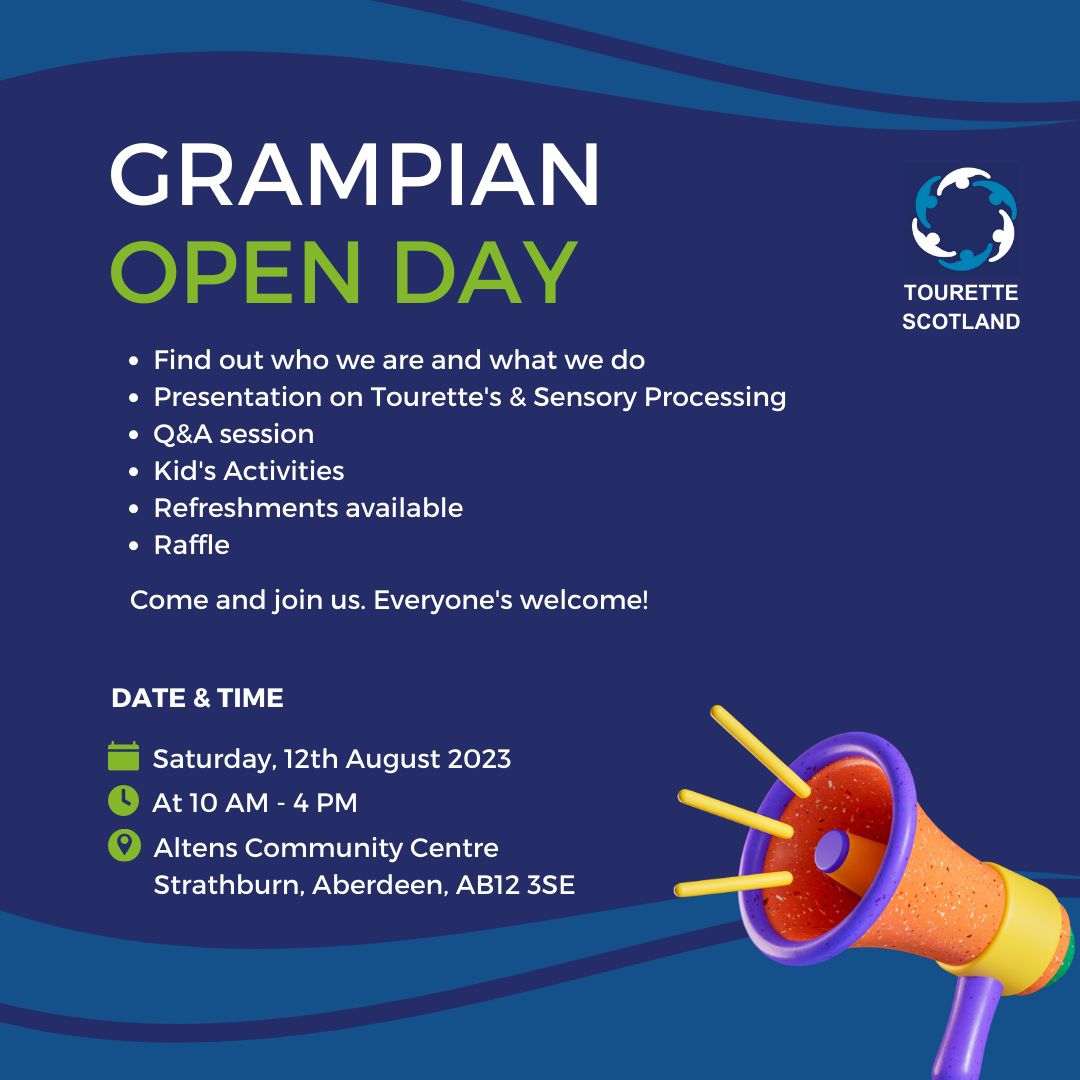 GRAMPIAN
OPEN DAY

TOURETTE
SCOTLAND

- Find out who we are and what we do
- Presentation on Tourette's & Sensory Processing
- Q&A session
- Kid's Activities
- Refreshments available
- Raffle

Come and join us. Everyone's welcome!

DATE & TIME

Saturday, 12th August 2023
At 10 AM - 4 PM
Altens Community Centre
Strathburn, Aberdeen, AB12 3SE